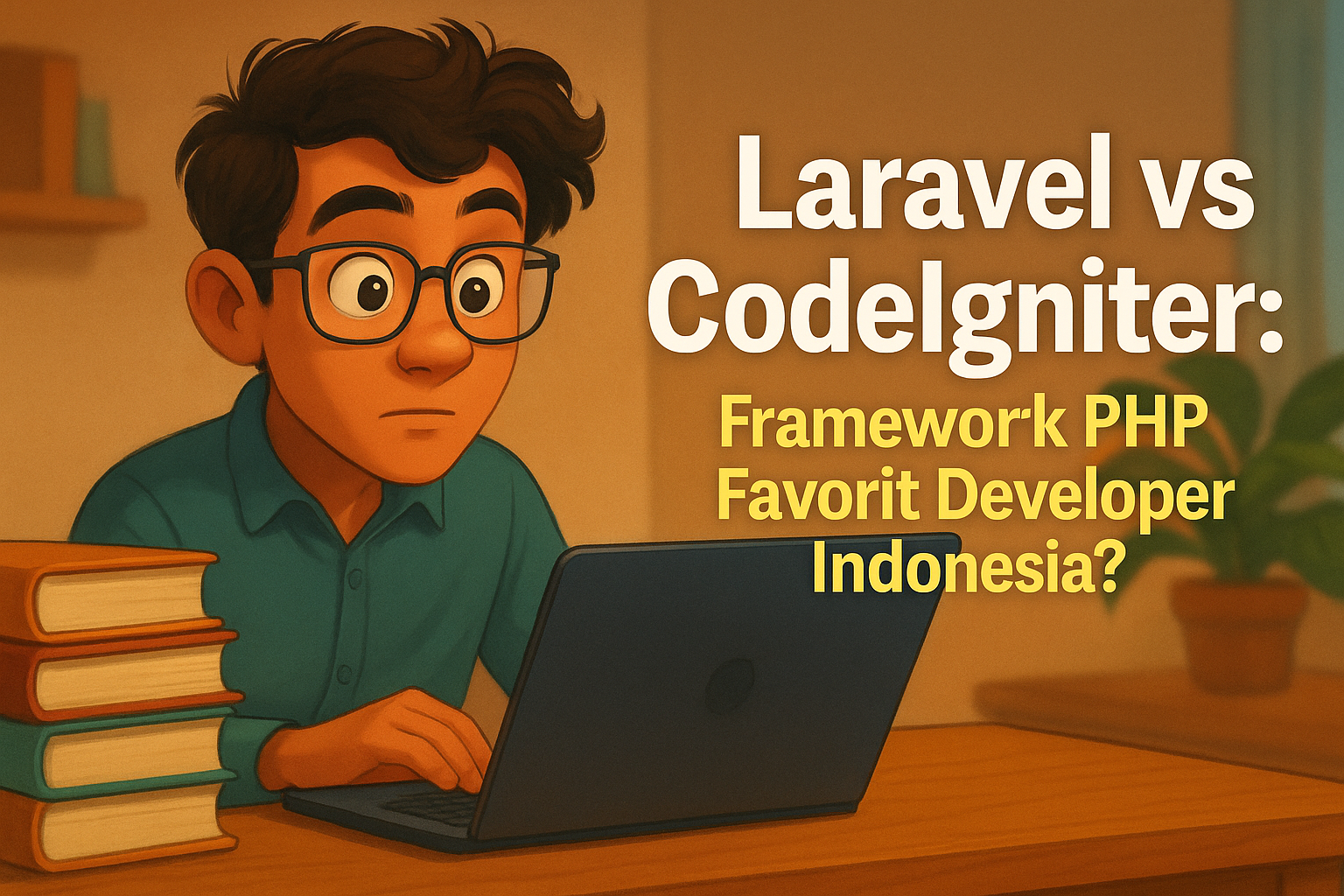 Laravel vs CodeIgniter:

Framework PHP Favorit Developer Indonesia?